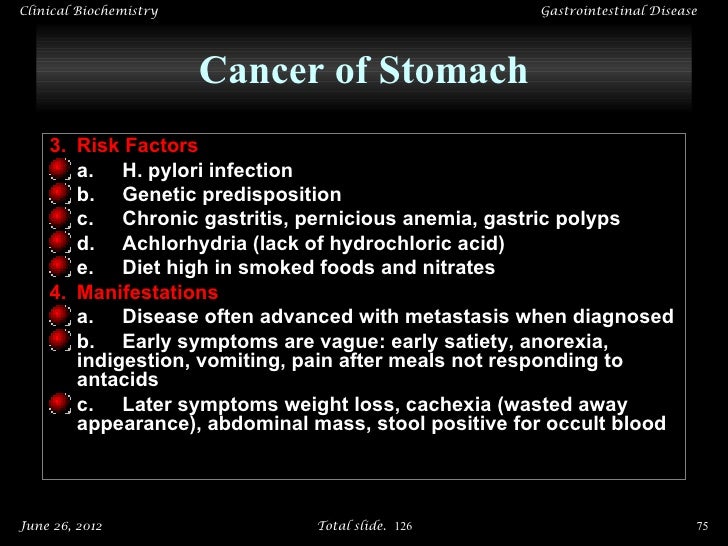 Clinical Biochemistry

Gastrointestinal Disease

Cancer of Stomach

3. Risk Factors

a. H. pylori infection

b. Genetic predisposition

c. Chronic gastritis, pernicious anemia, gastric polyps

d. Achlorhydria (lack of hydrochloric acid)

e. Diet high in smoked foods and nitrates

4. Manifestations

a. Disease often advanced with metastasis when diagnosed

b. Early symptoms are vague: early satiety, anorexia, indigestion, vomiting, pain after meals not responding to antacids

c. Later symptoms weight loss, cachexia (wasted away appearance), abdominal mass, stool positive for occult blood

June 26, 2012

Total slide. 126

75